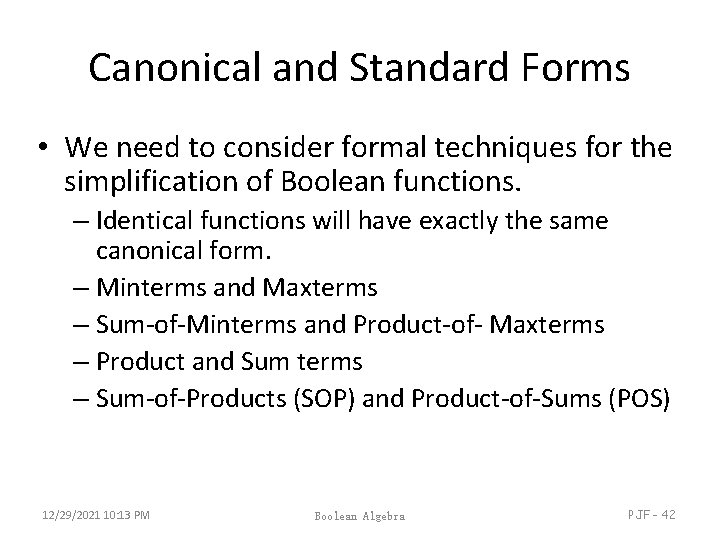 Canonical and Standard Forms

• We need to consider formal techniques for the simplification of Boolean functions.
– Identical functions will have exactly the same canonical form.
– Minterms and Maxterms
– Sum-of-Minterms and Product-of- Maxterms
– Product and Sum terms
– Sum-of-Products (SOP) and Product-of-Sums (POS)

12/29/2021 10:13 PM
Boolean Algebra
PJF - 42